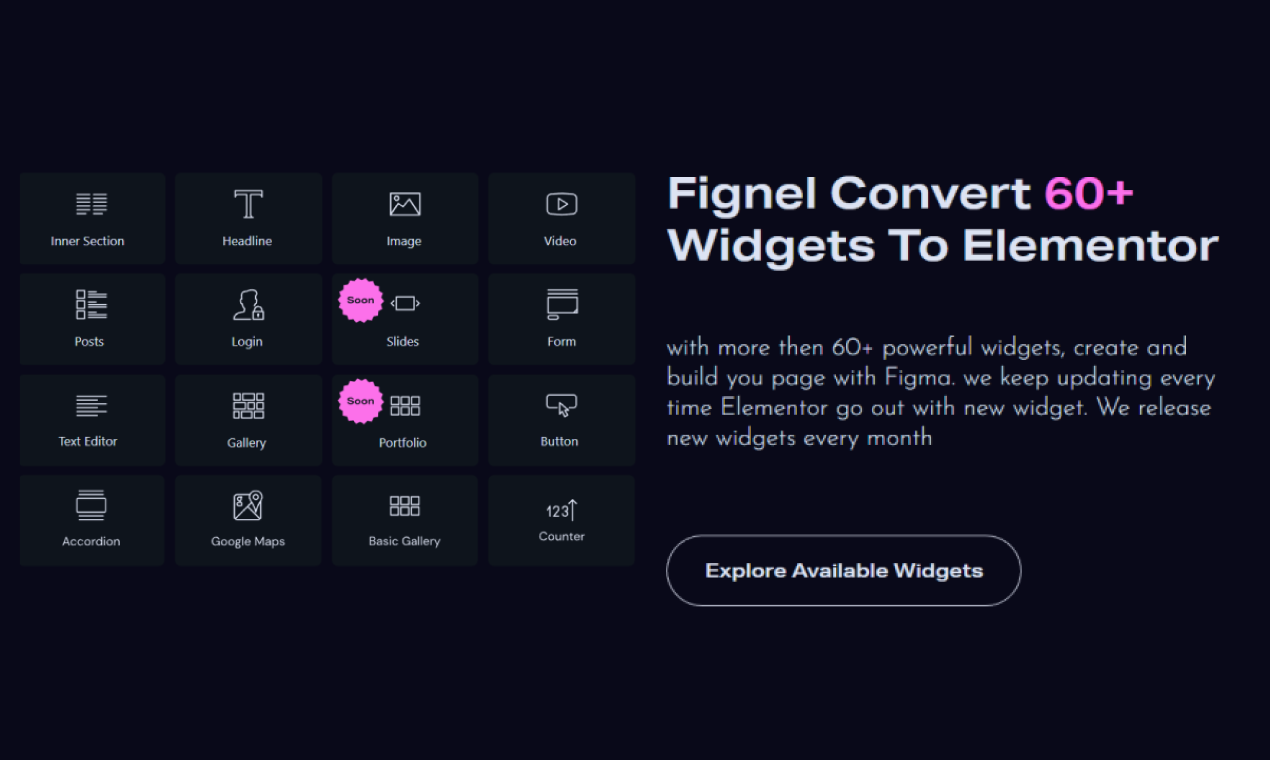 Inner Section
Headline
Image
Video
Posts
Login
Soon
Slides
Form
Text Editor
Gallery
Soon
Portfolio
Button
Accordion
Google Maps
Basic Gallery
123
Counter

Fignel Convert 60+ Widgets To Elementor

with more then 60+ powerful widgets, create and build you page with Figma. we keep updating every time Elementor go out with new widget. We release new widgets every month

Explore Available Widgets